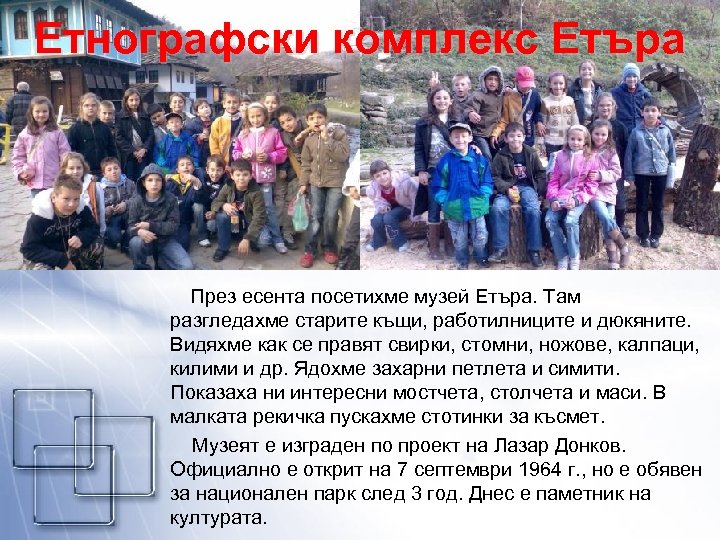 Етнографски комплекс Етъра

През есента посетихме музей Етъра. Там разгледахме старите къщи, работилниците и дюкяните. Видяхме как се правят свирки, стомни, ножове, калпаци, килими и др. Ядохме захарни петлета и симити. Показаха ни интересни мостчета, столчета и маси. В малката рекичка пускахме стотинки за късмет.

Музеят е изграден по проект на Лазар Донков. Официално е открит на 7 септември 1964 г., но е обявен за национален парк след 3 год. Днес е паметник на културата.